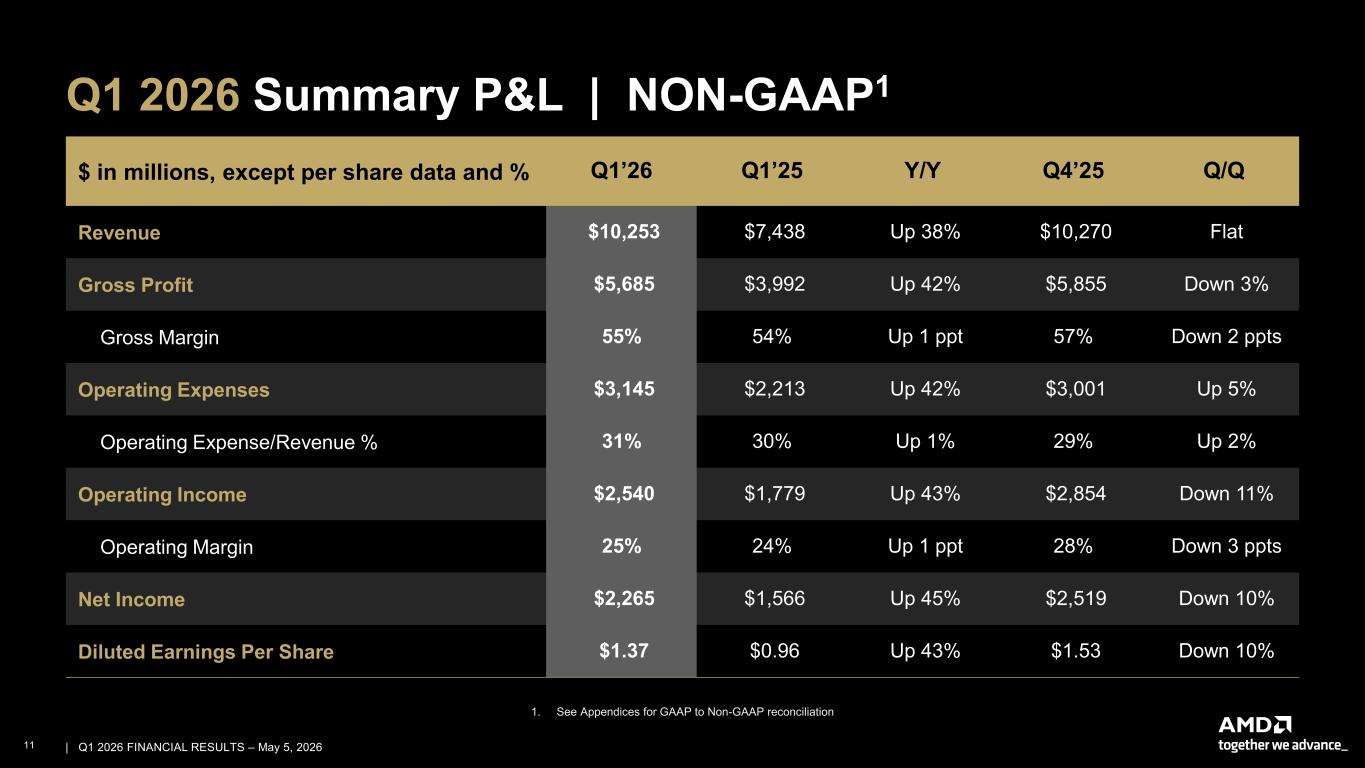 Q1 2026 Summary P&L | NON-GAAP$^{1}$

| $ in millions, except per share data and % | Q1'26 | Q1'25 | Y/Y | Q4'25 | Q/Q |
|---|---|---|---|---|---|
| Revenue | $10,253 | $7,438 | Up 38% | $10,270 | Flat |
| Gross Profit | $5,685 | $3,992 | Up 42% | $5,855 | Down 3% |
| Gross Margin | 55% | 54% | Up 1 ppt | 57% | Down 2 ppts |
| Operating Expenses | $3,145 | $2,213 | Up 42% | $3,001 | Up 5% |
| Operating Expense/Revenue % | 31% | 30% | Up 1% | 29% | Up 2% |
| Operating Income | $2,540 | $1,779 | Up 43% | $2,854 | Down 11% |
| Operating Margin | 25% | 24% | Up 1 ppt | 28% | Down 3 ppts |
| Net Income | $2,265 | $1,566 | Up 45% | $2,519 | Down 10% |
| Diluted Earnings Per Share | $1.37 | $0.96 | Up 43% | $1.53 | Down 10% |

1. See Appendices for GAAP to Non-GAAP reconciliation

11 | Q1 2026 FINANCIAL RESULTS – May 5, 2026

AMD
together we advance_